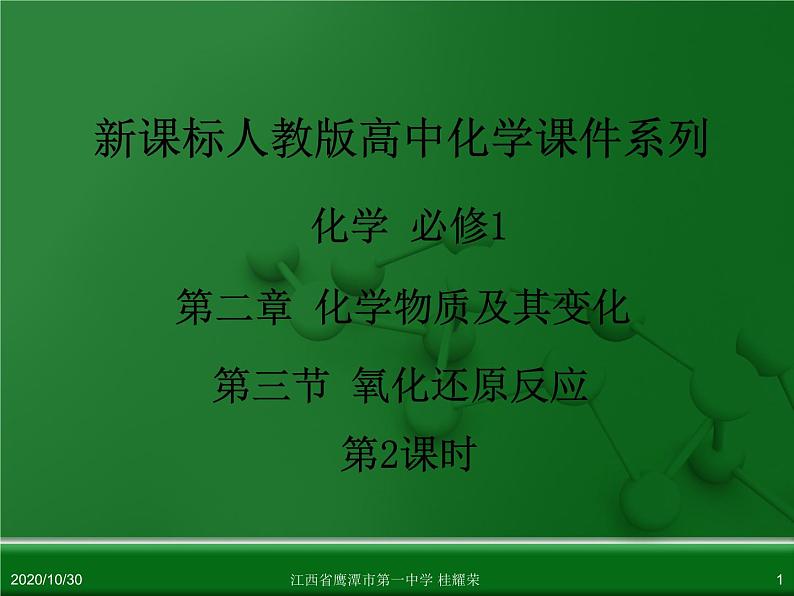 新课标人教版高中化学课件系列

化学 必修1

第二章 化学物质及其变化

第三节 氧化还原反应

第2课时

2020/10/30

江西省鹰潭市第一中学 桂耀荣

1